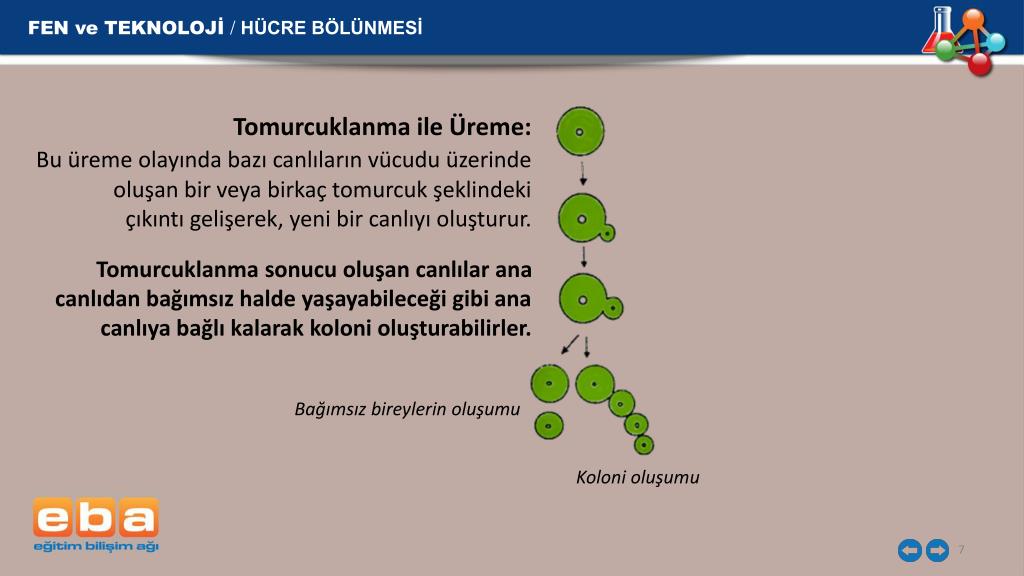 FEN ve TEKNOLOJİ / HÜCRE BÖLÜNMESİ

Tomurcuklanma ile Üreme:
Bu üreme olayında bazı canlıların vücudu üzerinde oluşan bir veya birkaç tomurcuk şeklindeki çıkıntı gelişerek, yeni bir canlıyı oluşturur.

Tomurcuklanma sonucu oluşan canlılar ana canlıdan bağımsız halde yaşayabileceği gibi ana canlıya bağlı kalarak koloni oluşturabilirler.

Bağımsız bireylerin oluşumu

Koloni oluşumu

eba
eğitim bilişim ağı

7